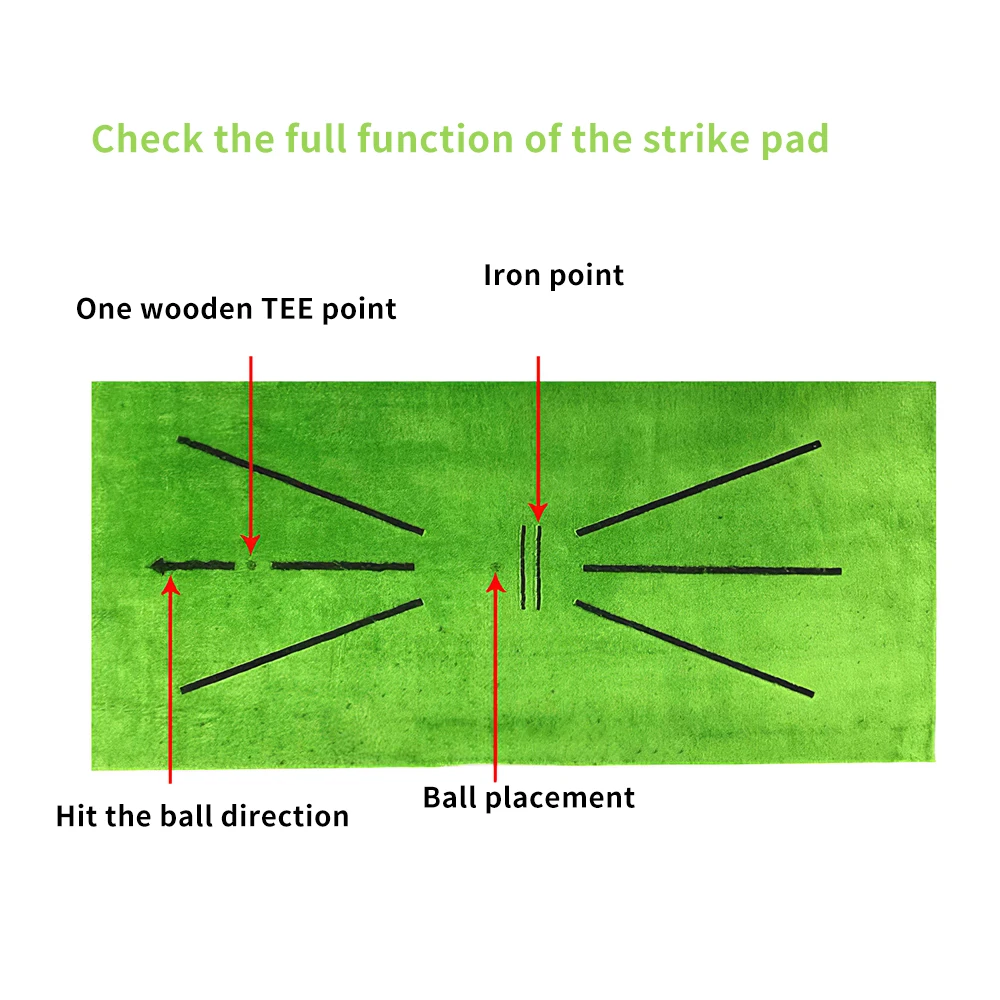 Check the full function of the strike pad

Iron point

One wooden TEE point

Hit the ball direction

Ball placement